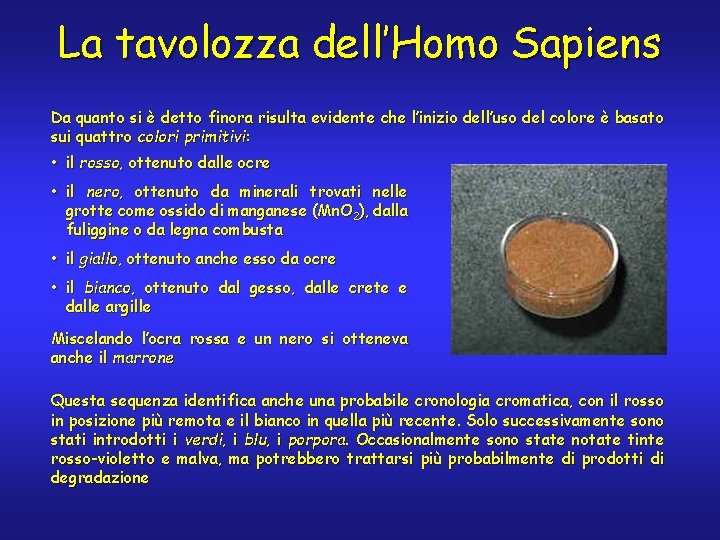 La tavolozza dell'Homo Sapiens

Da quanto si è detto finora risulta evidente che l'inizio dell'uso del colore è basato sui quattro colori primitivi:

• il rosso, ottenuto dalle ocre

• il nero, ottenuto da minerali trovati nelle grotte come ossido di manganese ($MnO_2$), dalla fuliggine o da legna combusta

• il giallo, ottenuto anche esso da ocre

• il bianco, ottenuto dal gesso, dalle crete e dalle argille

Miscelando l'ocra rossa e un nero si otteneva anche il marrone

Questa sequenza identifica anche una probabile cronologia cromatica, con il rosso in posizione più remota e il bianco in quella più recente. Solo successivamente sono stati introdotti i verdi, i blu, i porpora. Occasionalmente sono state notate tinte rosso-violetto e malva, ma potrebbero trattarsi più probabilmente di prodotti di degradazione